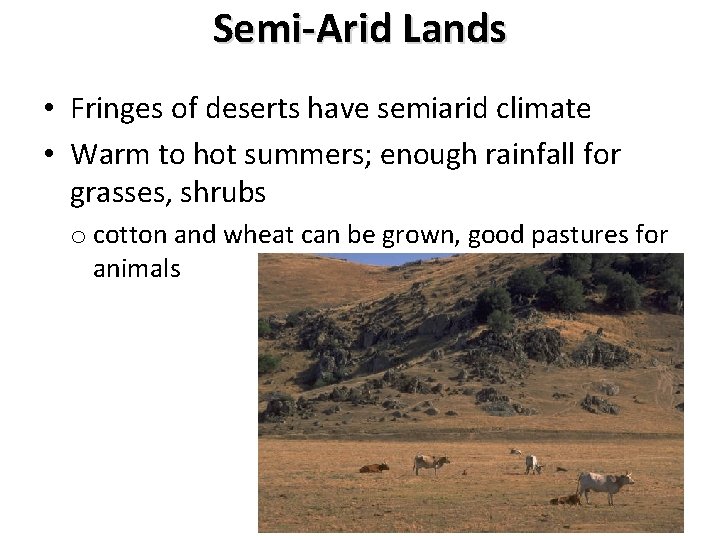 Semi-Arid Lands

• Fringes of deserts have semiarid climate

• Warm to hot summers; enough rainfall for grasses, shrubs

o cotton and wheat can be grown, good pastures for animals